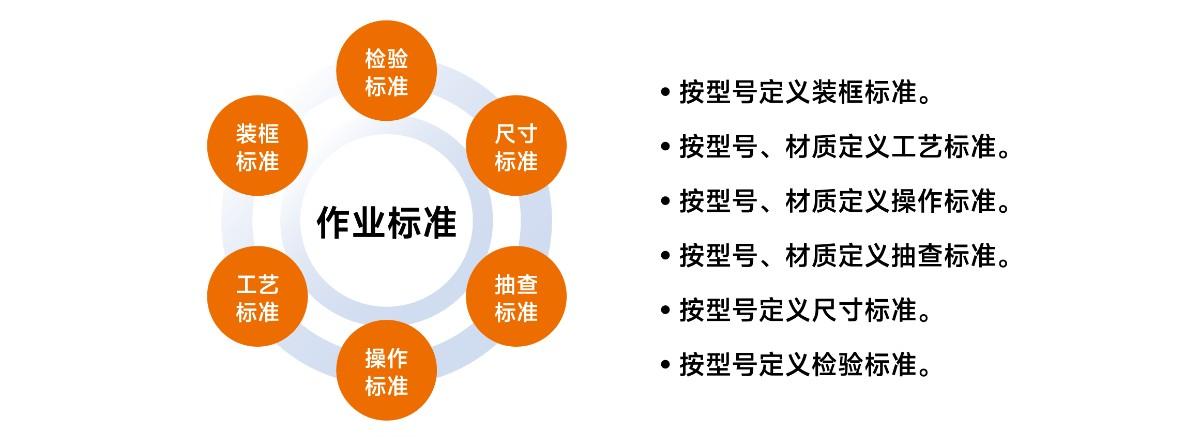 检验标准

装框标准

尺寸标准

作业标准

工艺标准

抽查标准

操作标准

• 按型号定义装框标准。
• 按型号、材质定义工艺标准。
• 按型号、材质定义操作标准。
• 按型号、材质定义抽查标准。
• 按型号定义尺寸标准。
• 按型号定义检验标准。